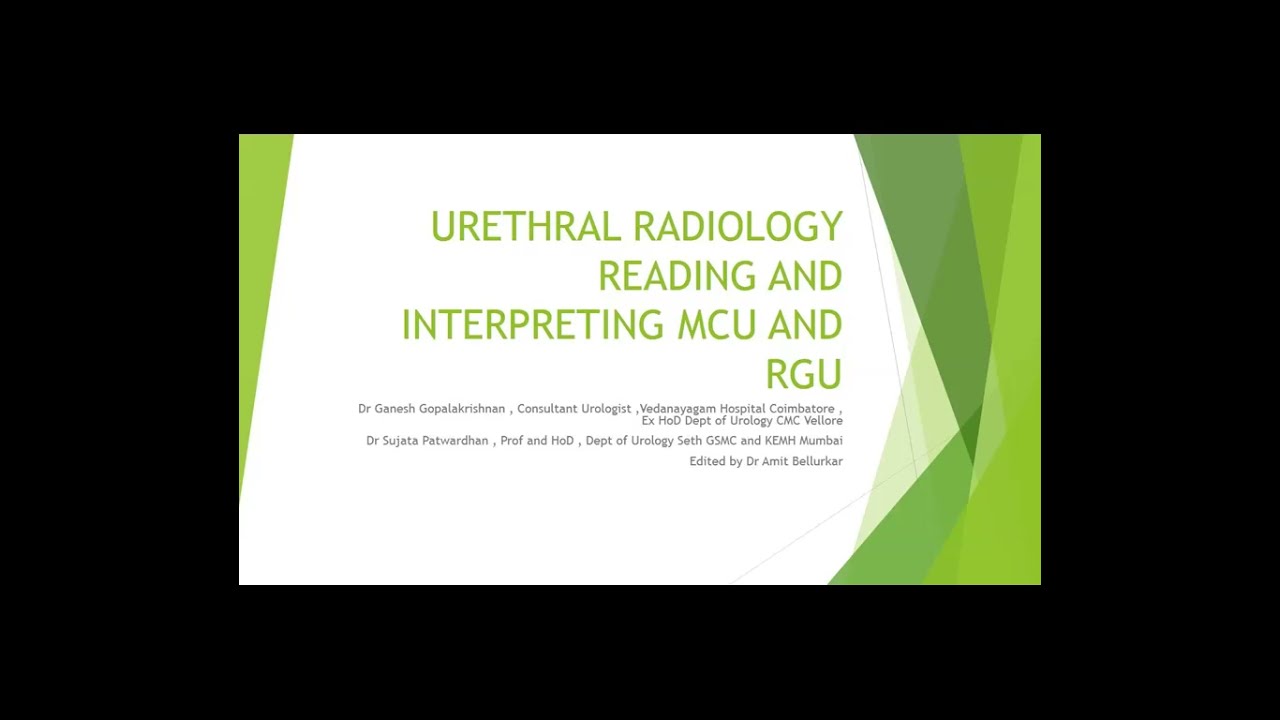 URETHRAL RADIOLOGY READING AND INTERPRETING MCU AND RGU

Dr Ganesh Gopalakrishnan , Consultant Urologist ,Vedanayagam Hospital Coimbatore , Ex HoD Dept of Urology CMC Vellore

Dr Sujata Patwardhan , Prof and HoD , Dept of Urology Seth GSMC and KEMH Mumbai

Edited by Dr Amit Bellurkar